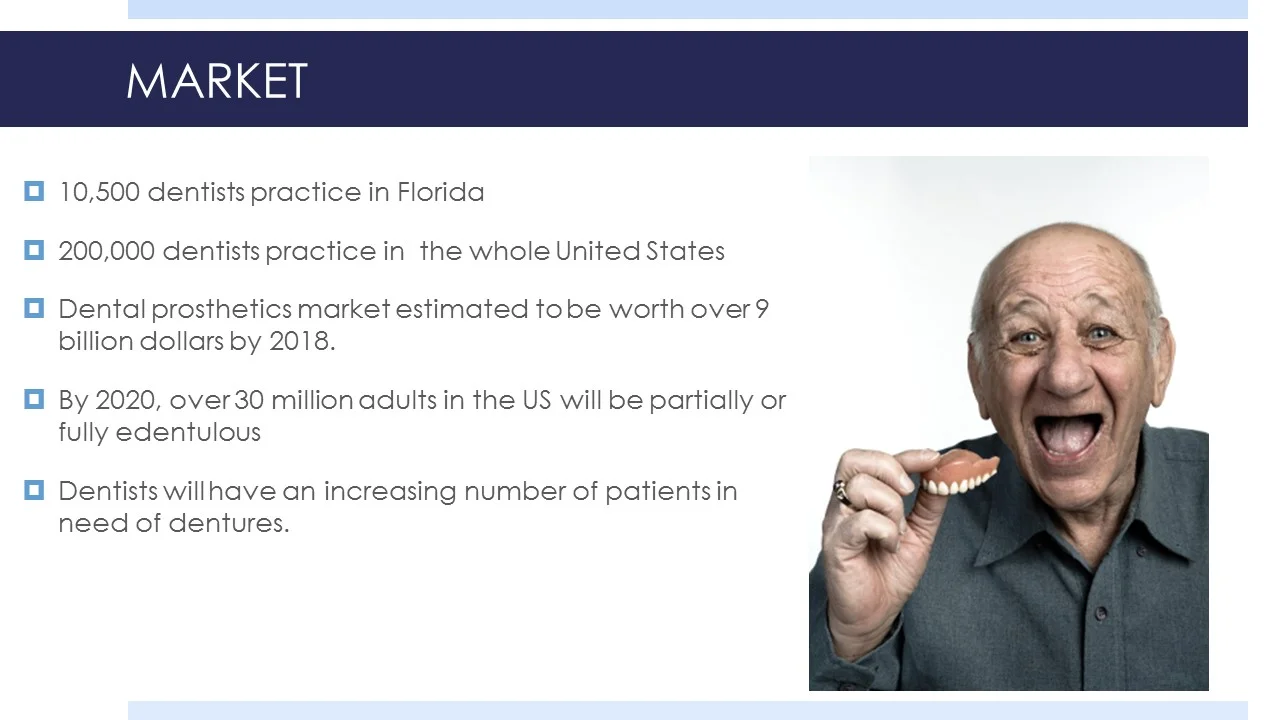 MARKET

10,500 dentists practice in Florida

200,000 dentists practice in the whole United States

Dental prosthetics market estimated to be worth over 9 billion dollars by 2018.

By 2020, over 30 million adults in the US will be partially or fully edentulous

Dentists will have an increasing number of patients in need of dentures.